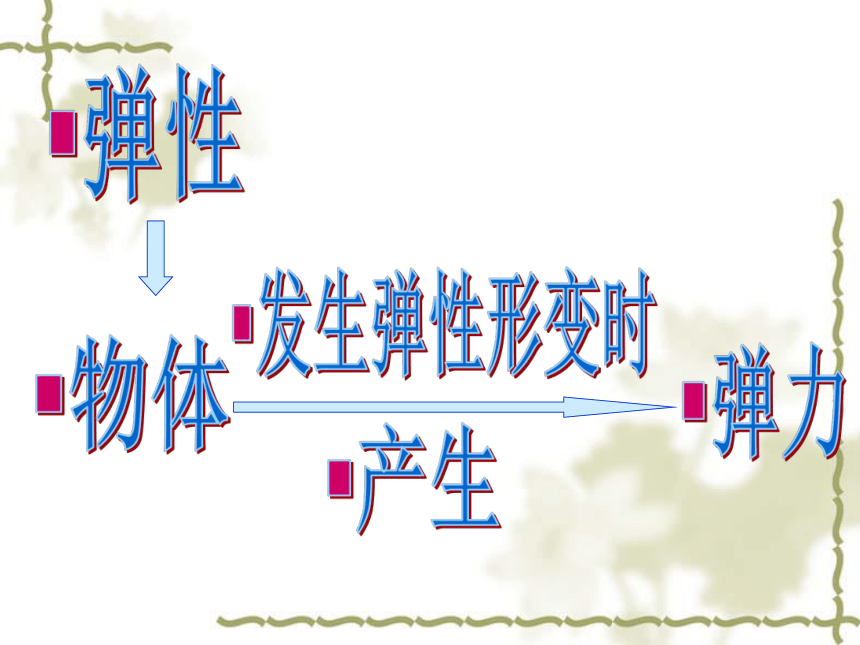 弹性

物体

发生弹性形变时

产生

弹力